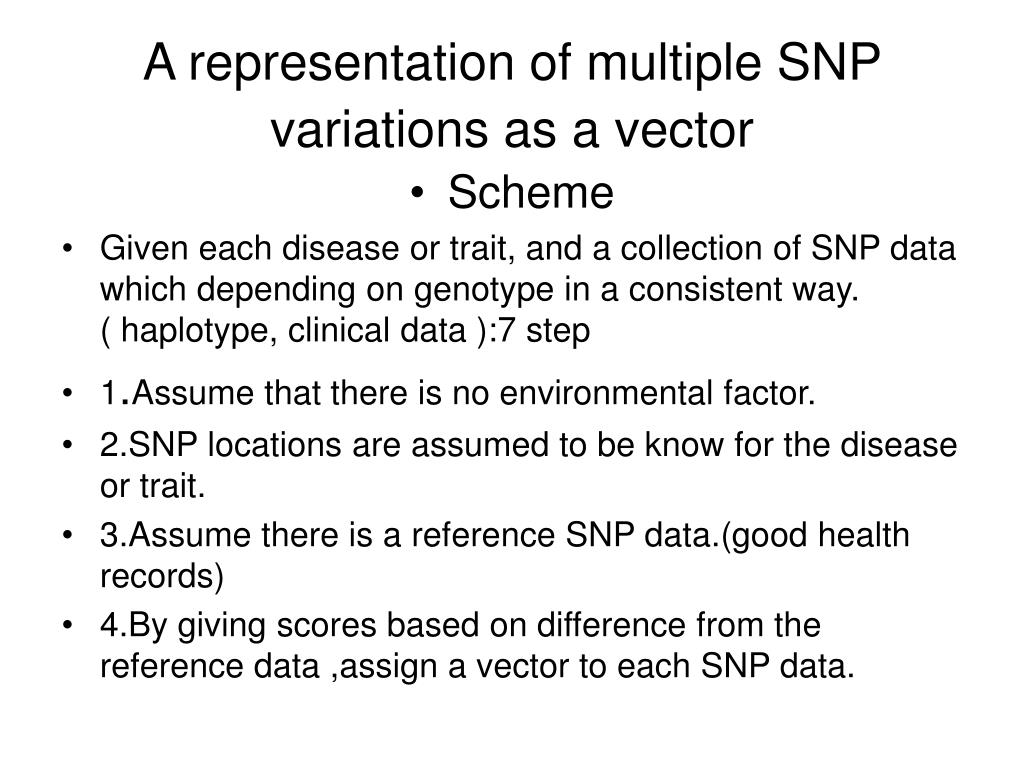 A representation of multiple SNP variations as a vector

• Scheme

• Given each disease or trait, and a collection of SNP data which depending on genotype in a consistent way. ( haplotype, clinical data ):7 step

• 1.Assume that there is no environmental factor.

• 2.SNP locations are assumed to be know for the disease or trait.

• 3.Assume there is a reference SNP data.(good health records)

• 4.By giving scores based on difference from the reference data ,assign a vector to each SNP data.